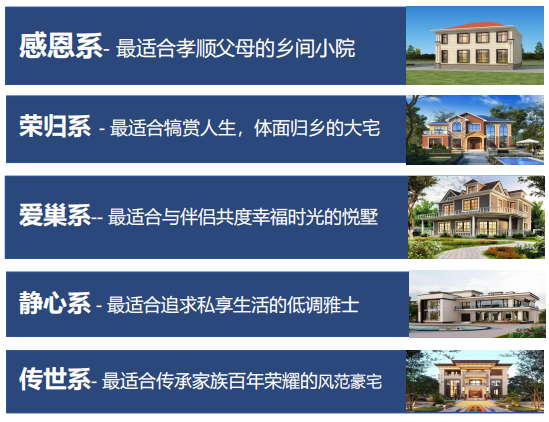 感恩系- 最适合孝顺父母的乡间小院

荣归系 - 最适合犒赏人生，体面归乡的大宅

爱巢系-- 最适合与伴侣共度幸福时光的悦墅

静心系 - 最适合追求私享生活的低调雅士

传世系- 最适合传承家族百年荣耀的风范豪宅